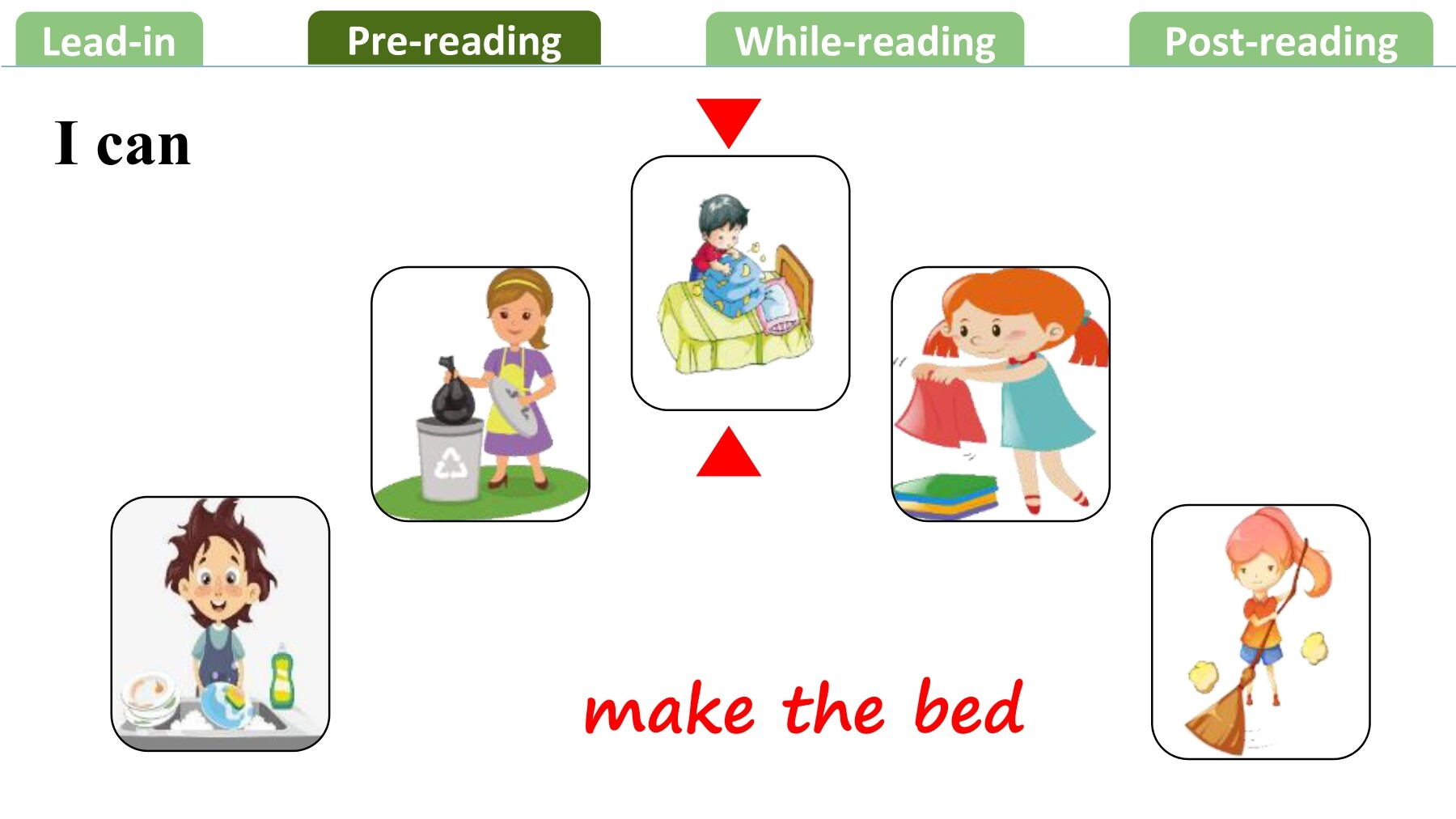 Lead-in Pre-reading While-reading Post-reading

I can

make the bed